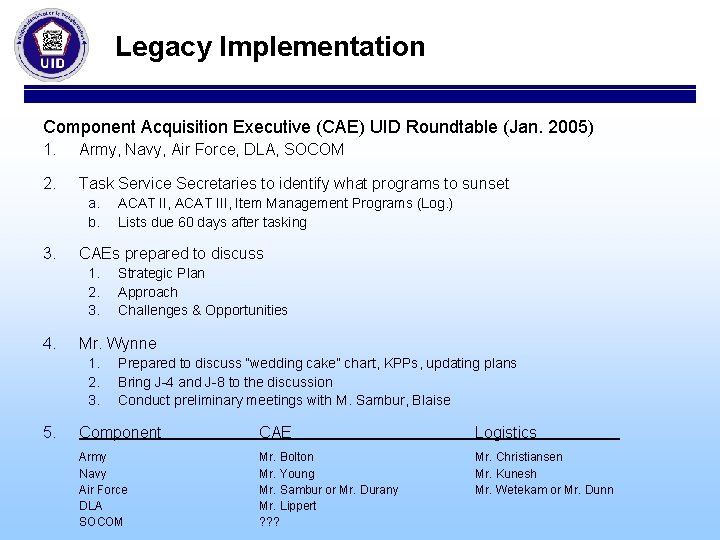 UID

Legacy Implementation

Component Acquisition Executive (CAE) UID Roundtable (Jan. 2005)

1. Army, Navy, Air Force, DLA, SOCOM

2. Task Service Secretaries to identify what programs to sunset
a. ACAT II, ACAT III, Item Management Programs (Log.)
b. Lists due 60 days after tasking

3. CAEs prepared to discuss
1. Strategic Plan
2. Approach
3. Challenges & Opportunities

4. Mr. Wynne
1. Prepared to discuss "wedding cake" chart, KPPs, updating plans
2. Bring J-4 and J-8 to the discussion
3. Conduct preliminary meetings with M. Sambur, Blaise

5.
| Component | CAE | Logistics |
|---|---|---|
| Army | Mr. Bolton | Mr. Christiansen |
| Navy | Mr. Young | Mr. Kunesh |
| Air Force | Mr. Sambur or Mr. Durany | Mr. Wetekam or Mr. Dunn |
| DLA | Mr. Lippert | |
| SOCOM | ??? | |